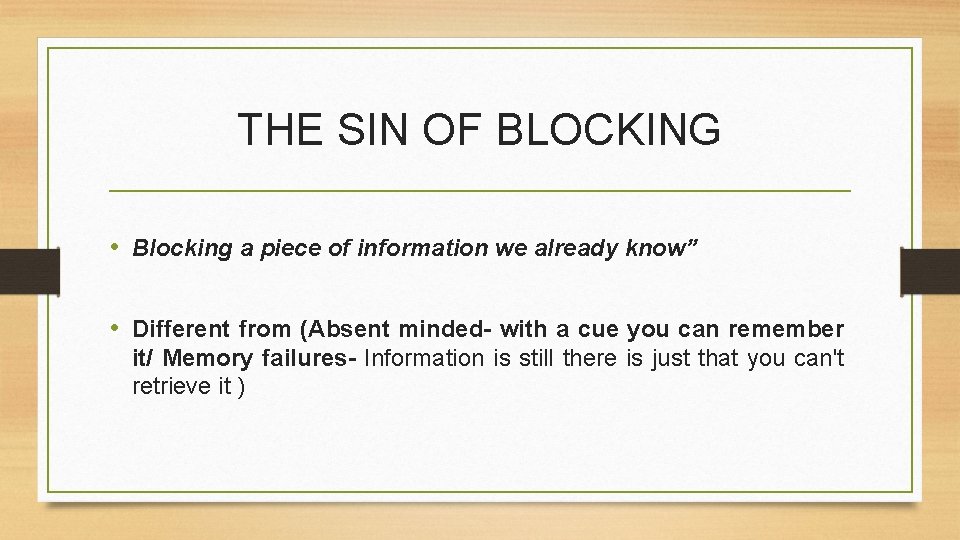 THE SIN OF BLOCKING

• Blocking a piece of information we already know”

• Different from (Absent minded- with a cue you can remember it/ Memory failures- Information is still there is just that you can't retrieve it )